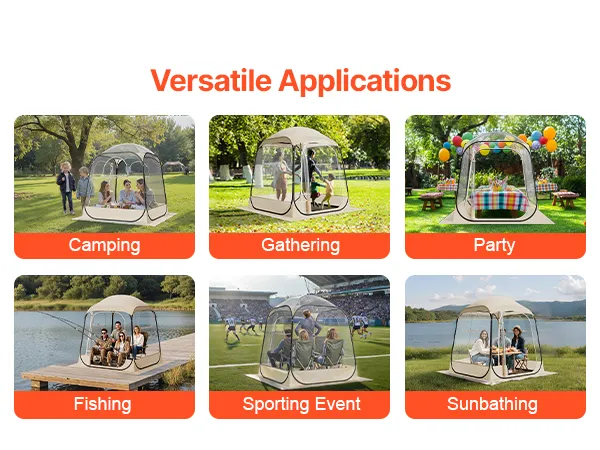 Versatile Applications

Camping

Gathering

Party

Fishing

Sporting Event

Sunbathing